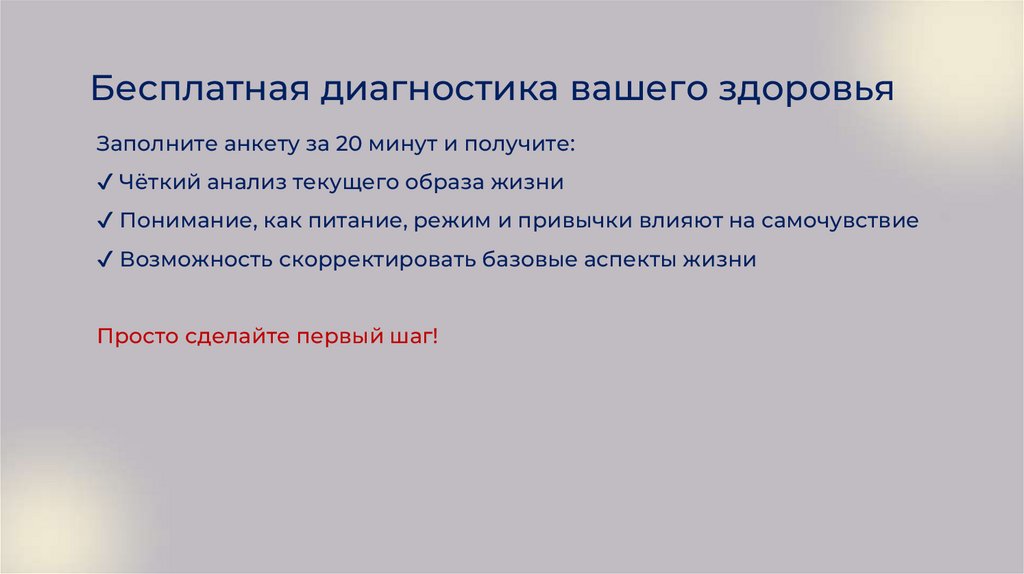 Бесплатная диагностика вашего здоровья

Заполните анкету за 20 минут и получите:

✓ Чёткий анализ текущего образа жизни

✓ Понимание, как питание, режим и привычки влияют на самочувствие

✓ Возможность скорректировать базовые аспекты жизни

Просто сделайте первый шаг!